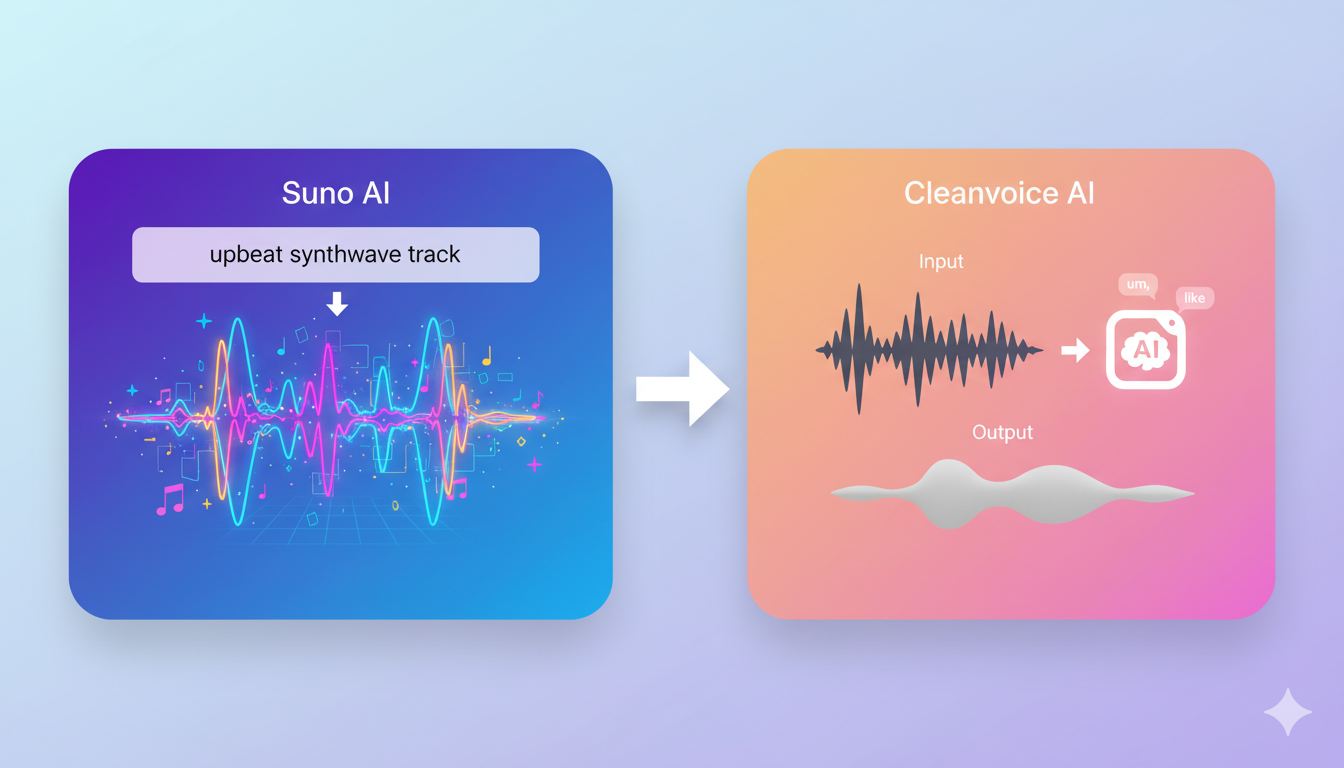 Suno AI

upbeat synthwave track

Cleanvoice AI

Input

um,

like

AI

Output